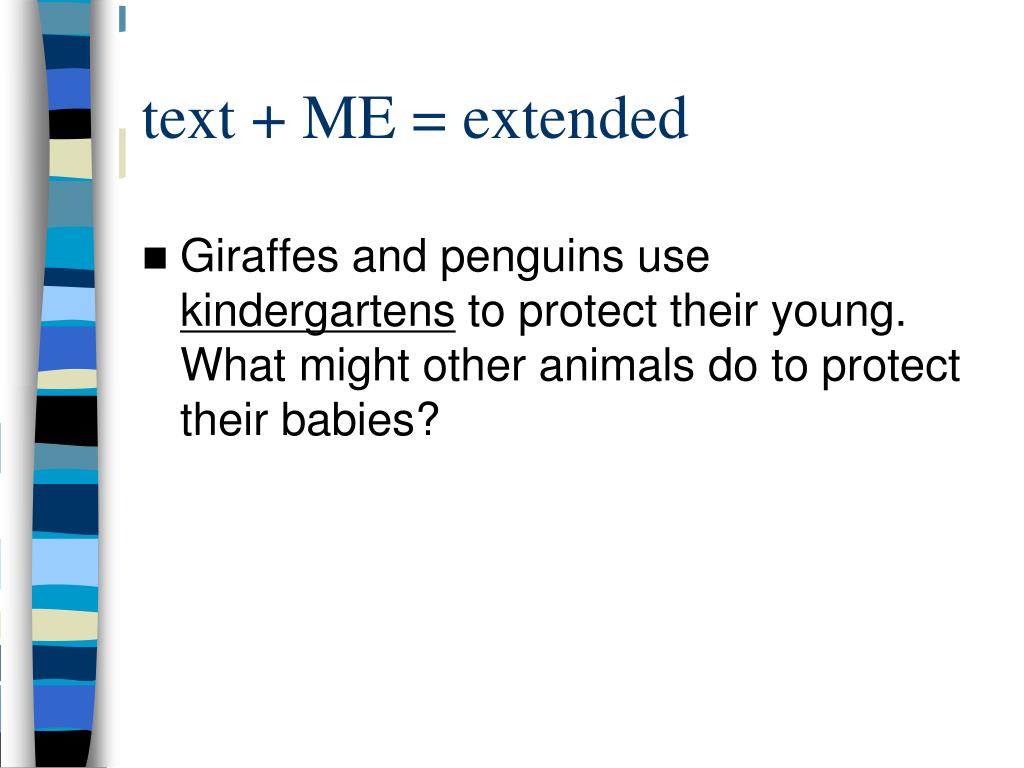 text + ME = extended

■ Giraffes and penguins use kindergartens to protect their young. What might other animals do to protect their babies?